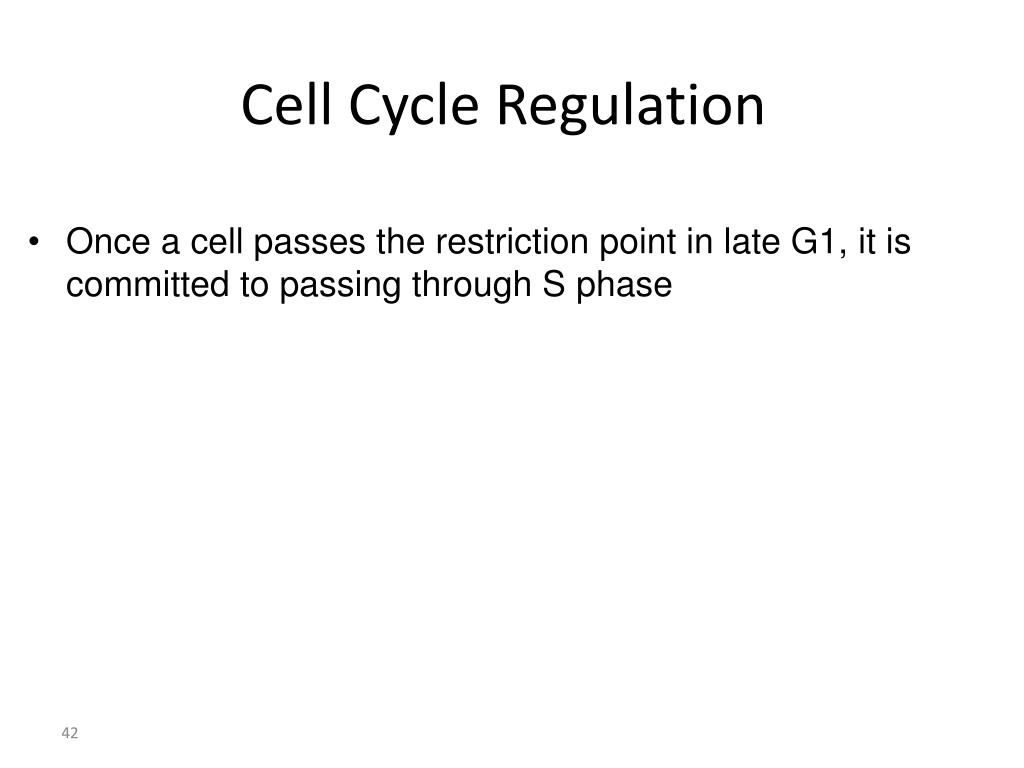 Cell Cycle Regulation

• Once a cell passes the restriction point in late G1, it is committed to passing through S phase

42